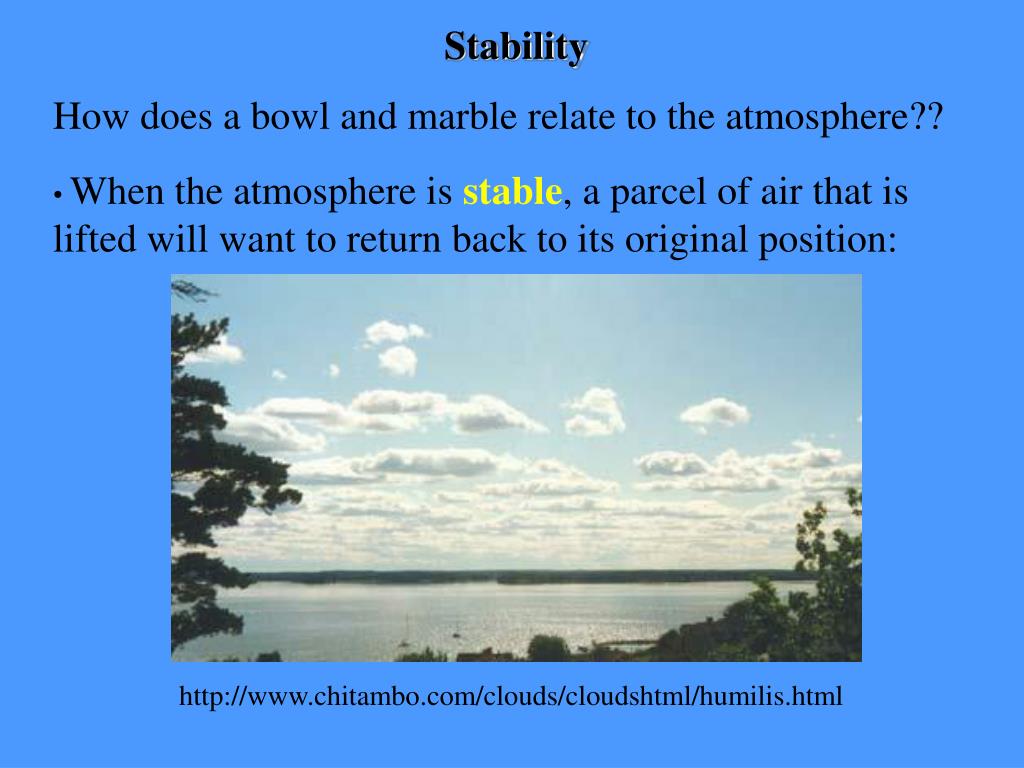 Stability

How does a bowl and marble relate to the atmosphere??

• When the atmosphere is stable, a parcel of air that is lifted will want to return back to its original position:

http://www.chitambo.com/clouds/cloudshtml/humilis.html